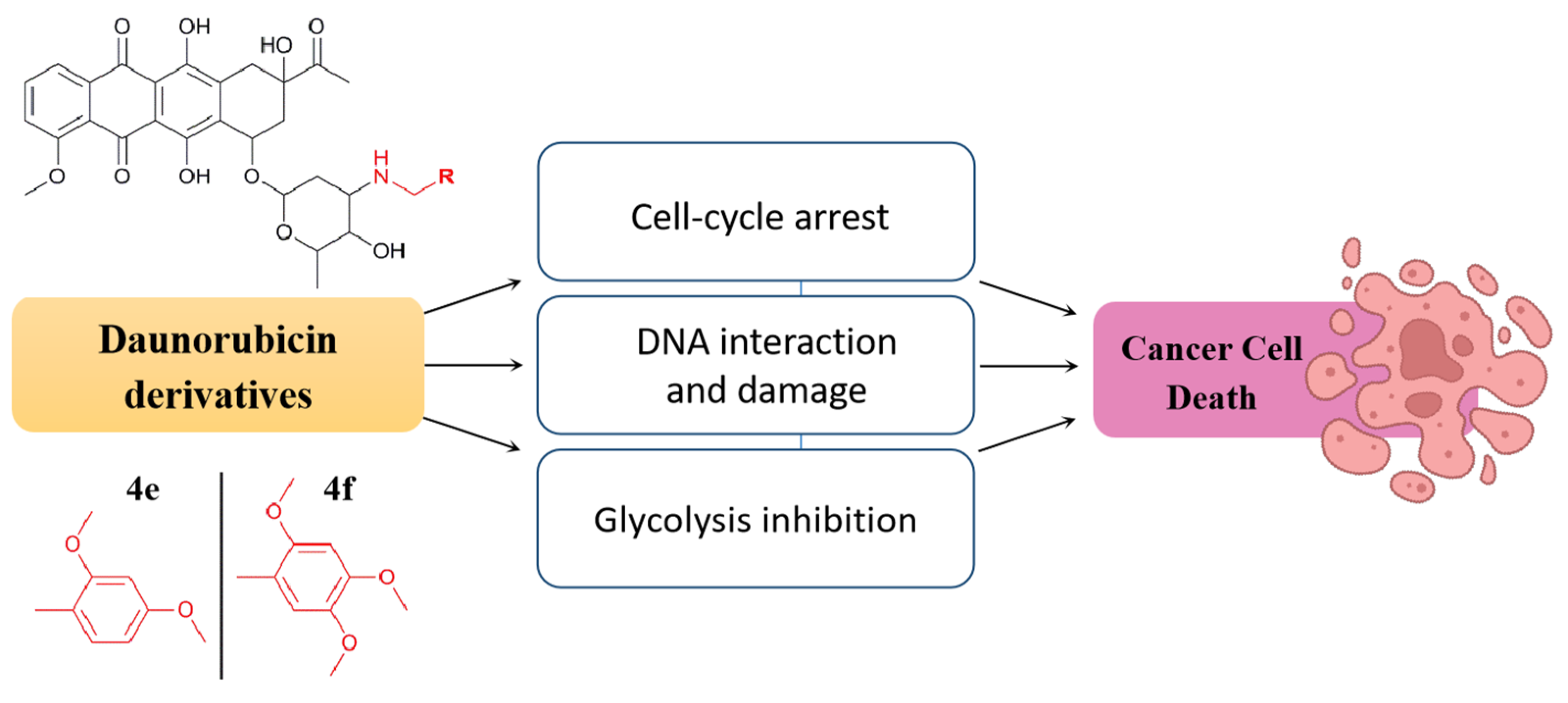 O
OH
HO
O
O
O
OH
O
H
N
R
O
OH

Daunorubicin derivatives

4e
O
O

4f
O
O
O

Cell-cycle arrest

DNA interaction and damage

Glycolysis inhibition

Cancer Cell Death